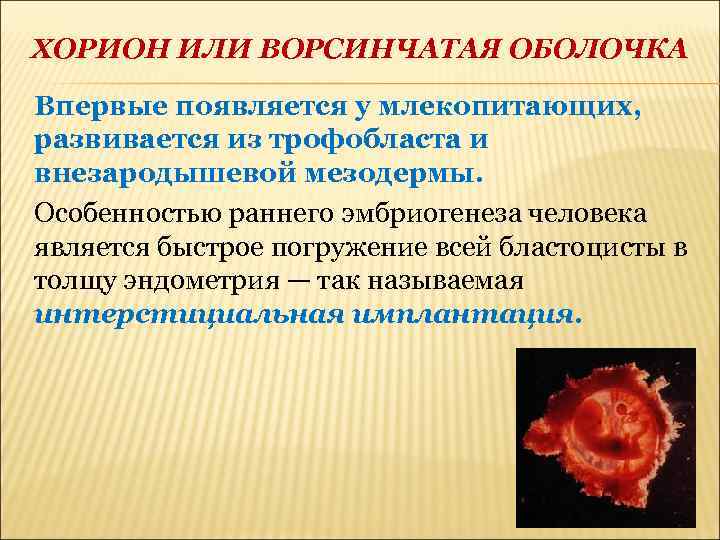 ХОРИОН ИЛИ ВОРСИНЧАТАЯ ОБОЛОЧКА

Впервые появляется у млекопитающих, развивается из трофобласта и внезародышевой мезодермы.

Особенностью раннего эмбриогенеза человека является быстрое погружение всей бластоцисты в толщу эндометрия — так называемая интерстициальная имплантация.